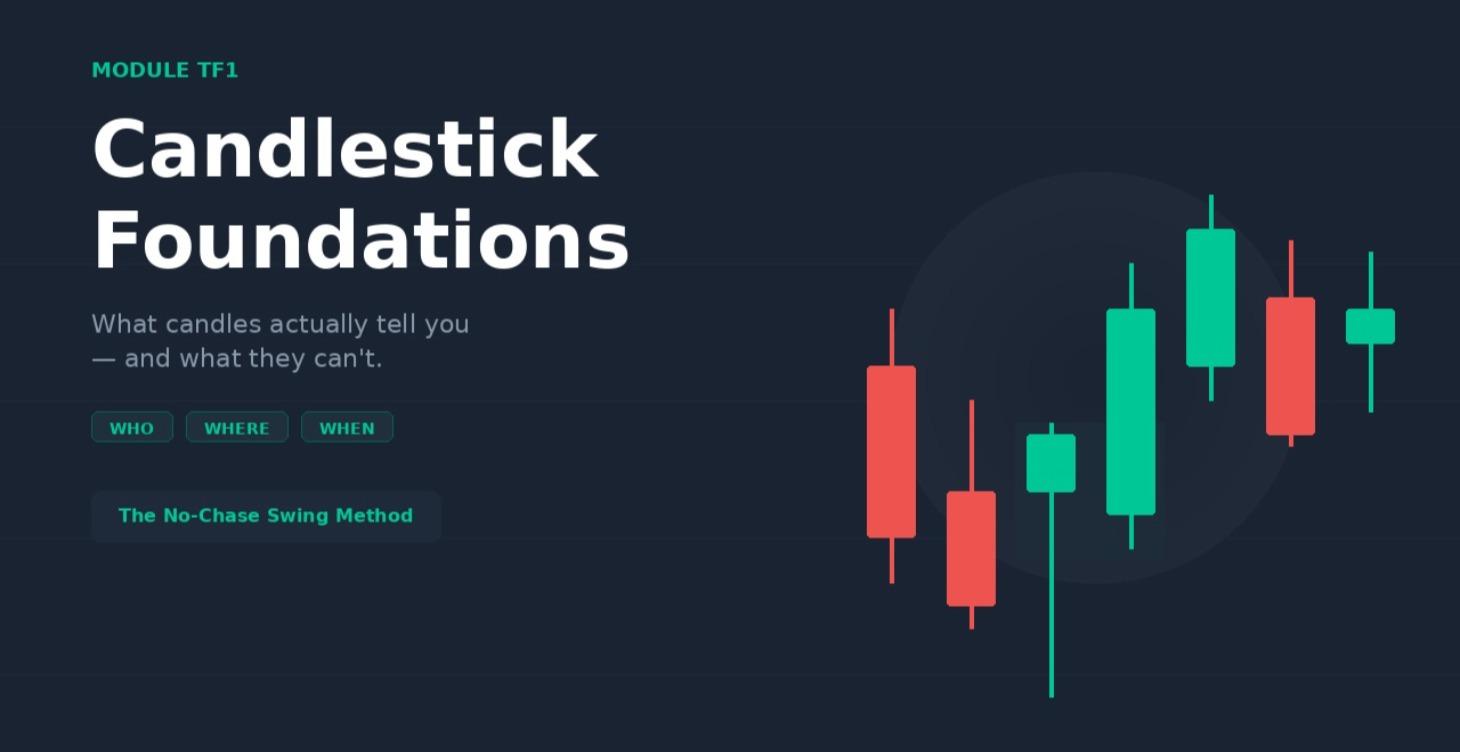 MODULE TF1

Candlestick Foundations

What candles actually tell you — and what they can't.

WHO WHERE WHEN

The No-Chase Swing Method